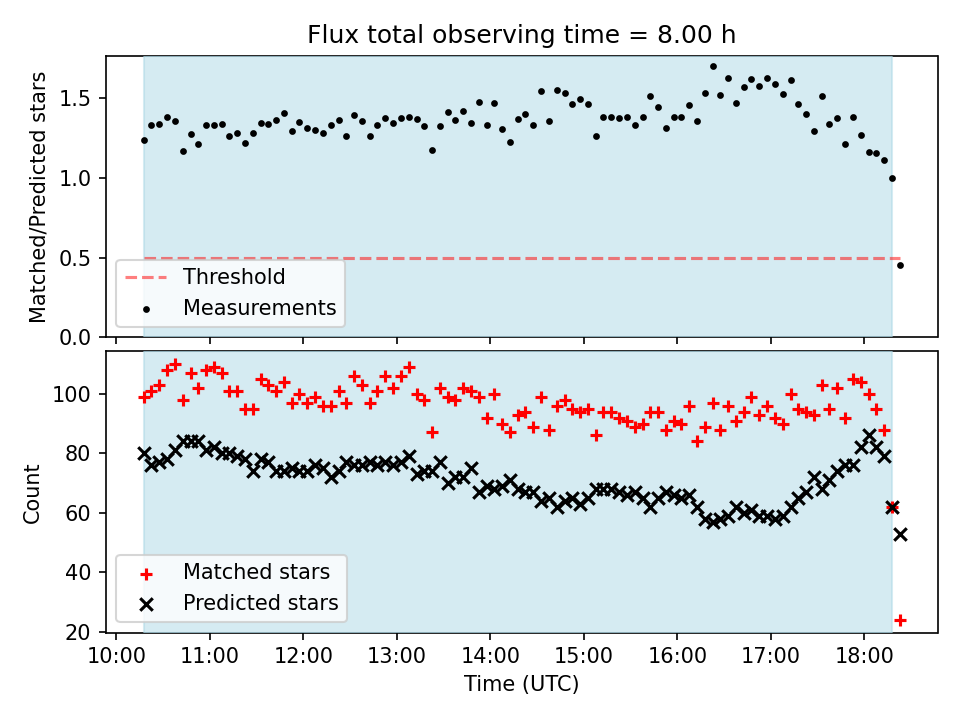 Flux total observing time = 8.00 h

Matched/Predicted stars

1.5
1.0
0.5
0.0

Threshold
Measurements

Count

100
80
60
40
20

Matched stars
Predicted stars

10:00
11:00
12:00
13:00
14:00
15:00
16:00
17:00
18:00

Time (UTC)